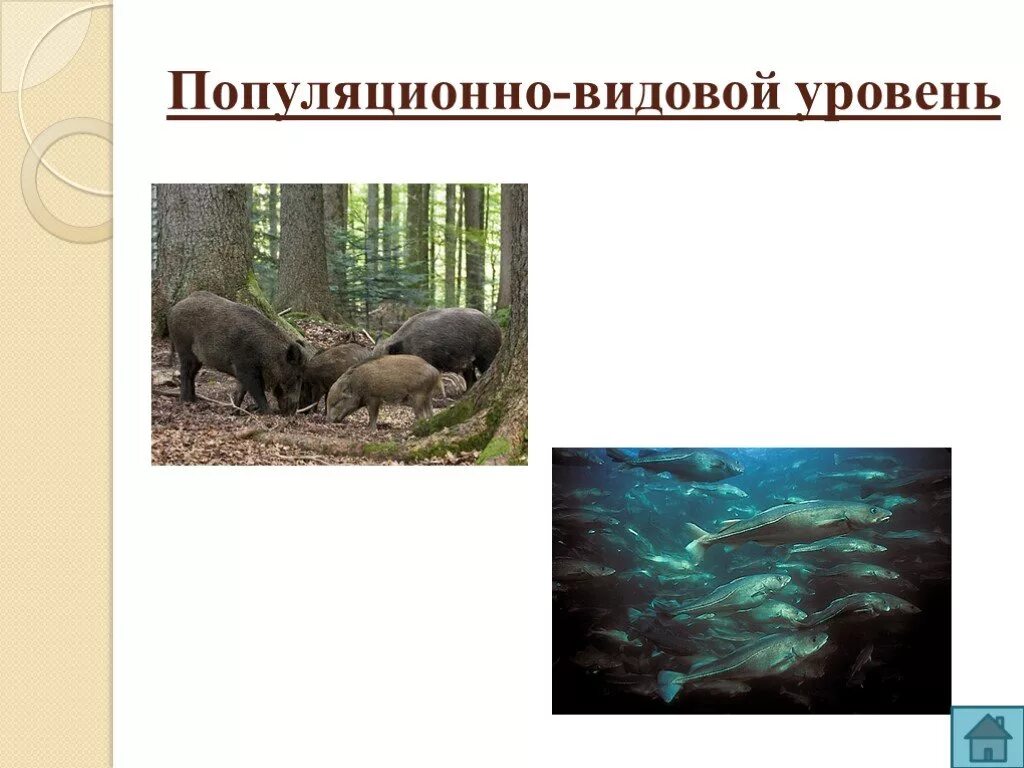 Популяционно-видовой уровень